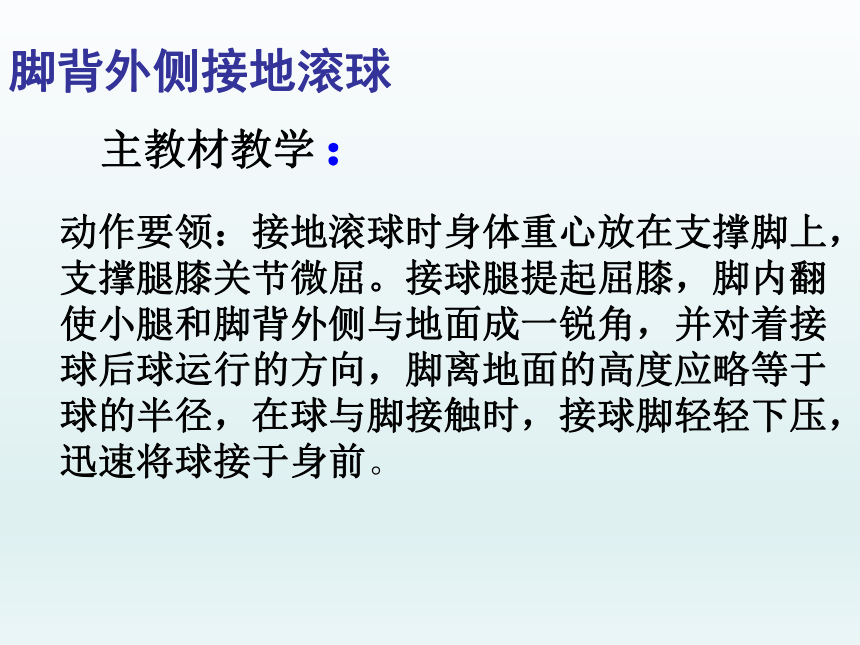 脚背外侧接地滚球

主教材教学：

动作要领：接地滚球时身体重心放在支撑脚上，支撑腿膝关节微屈。接球腿提起屈膝，脚内翻使小腿和脚背外侧与地面成一锐角，并对着接球后球运行的方向，脚离地面的高度应略等于球的半径，在球与脚接触时，接球脚轻轻下压，迅速将球接于身前。